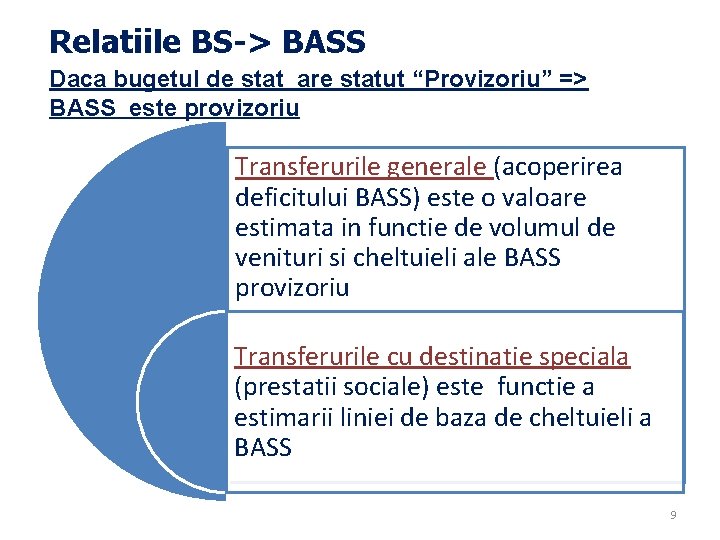 Relatiile BS-> BASS

Daca bugetul de stat are statut “Provizoriu” => BASS este provizoriu

Transferurile generale (acoperirea deficitului BASS) este o valoare estimata in functie de volumul de venituri si cheltuieli ale BASS provizoriu

Transferurile cu destinatie speciala (prestatii sociale) este functie a estimarii liniei de baza de cheltuieli a BASS

9